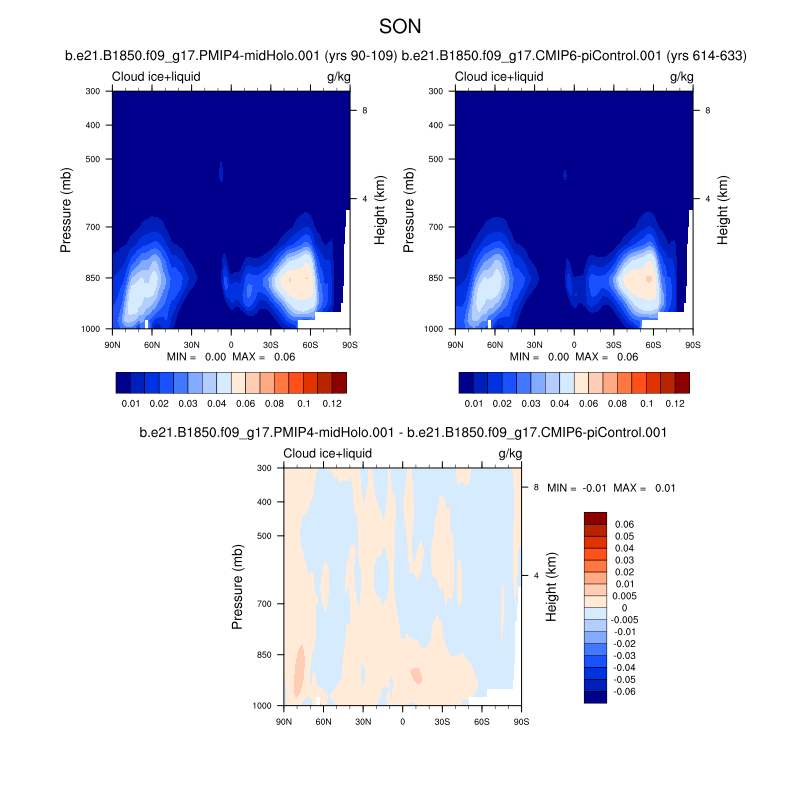 SON

b.e21.B1850.f09_g17.PMIP4-midHolo.001 (yrs 90-109)

Cloud ice+liquid g/kg

300
400
500
700
850
1000

Pressure (mb)

8
4

Height (km)

90N 60N 30N 0 30S 60S 90S

MIN = 0.00 MAX = 0.06

0.01 0.02 0.03 0.04 0.06 0.08 0.1 0.12

b.e21.B1850.f09_g17.CMIP6-piControl.001 (yrs 614-633)

Cloud ice+liquid g/kg

300
400
500
700
850
1000

Pressure (mb)

8
4

Height (km)

90N 60N 30N 0 30S 60S 90S

MIN = 0.00 MAX = 0.06

0.01 0.02 0.03 0.04 0.06 0.08 0.1 0.12

b.e21.B1850.f09_g17.PMIP4-midHolo.001 - b.e21.B1850.f09_g17.CMIP6-piControl.001

Cloud ice+liquid g/kg

300
400
500
700
850
1000

Pressure (mb)

8
4

Height (km)

MIN = -0.01 MAX = 0.01

0.06
0.05
0.04
0.03
0.02
0.01
0.005
0
-0.005
-0.01
-0.02
-0.03
-0.04
-0.05
-0.06

90N 60N 30N 0 30S 60S 90S